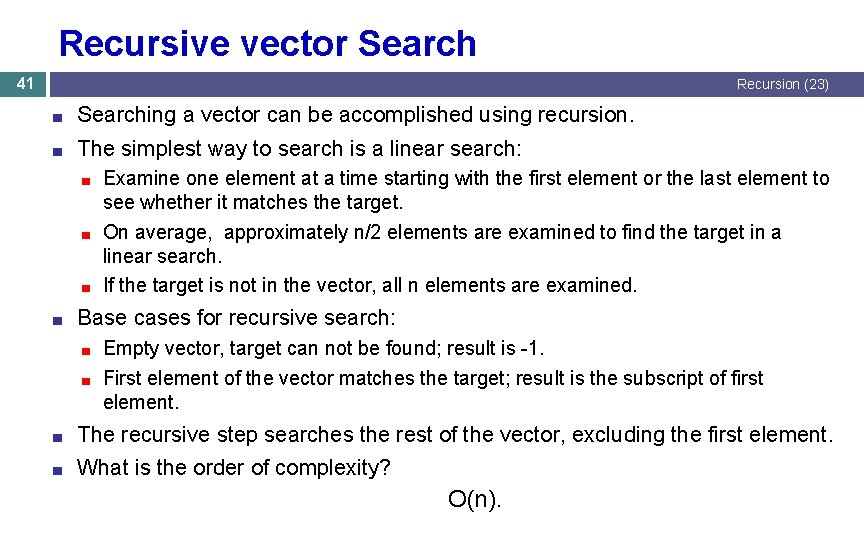 Recursive vector Search

41

Recursion (23)

Searching a vector can be accomplished using recursion.

The simplest way to search is a linear search:

Examine one element at a time starting with the first element or the last element to see whether it matches the target.

On average, approximately n/2 elements are examined to find the target in a linear search.

If the target is not in the vector, all n elements are examined.

Base cases for recursive search:

Empty vector, target can not be found; result is -1.

First element of the vector matches the target; result is the subscript of first element.

The recursive step searches the rest of the vector, excluding the first element.

What is the order of complexity?

O(n).